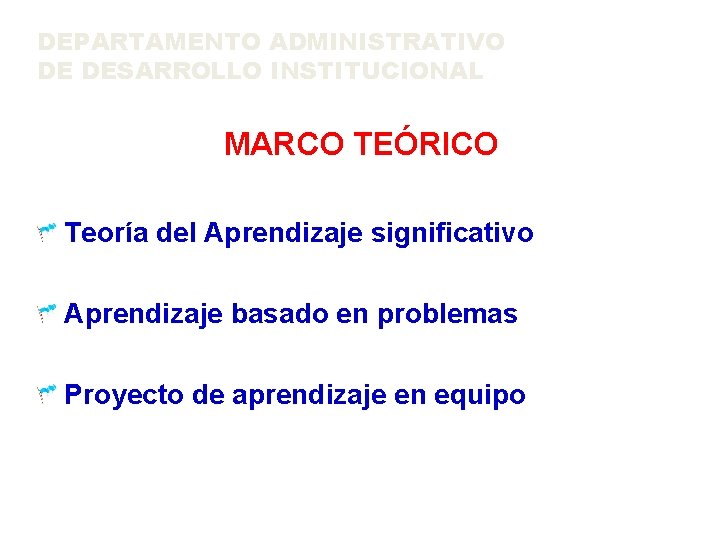 DEPARTAMENTO ADMINISTRATIVO DE DESARROLLO INSTITUCIONAL

MARCO TEÓRICO

Teoría del Aprendizaje significativo

Aprendizaje basado en problemas

Proyecto de aprendizaje en equipo